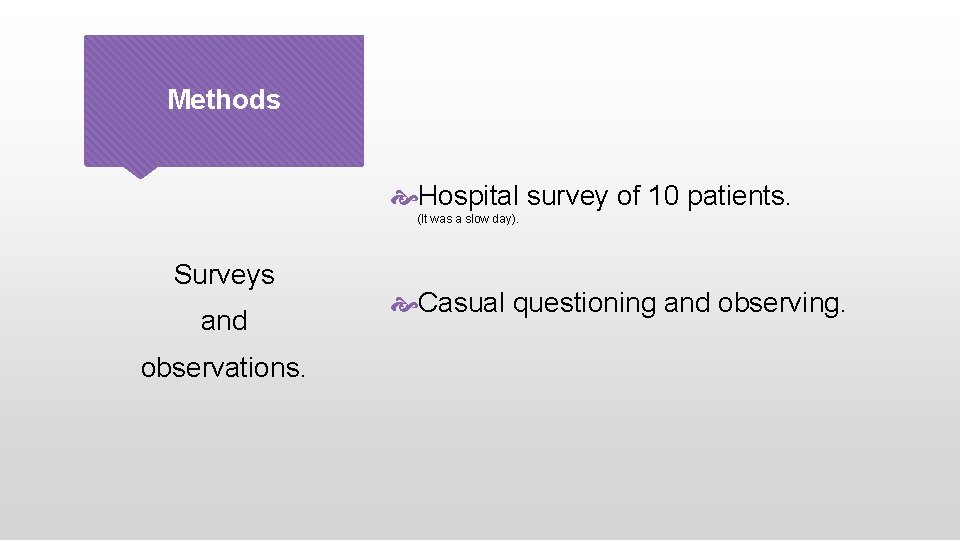 Methods

Surveys and observations.

Hospital survey of 10 patients.
(It was a slow day).

Casual questioning and observing.